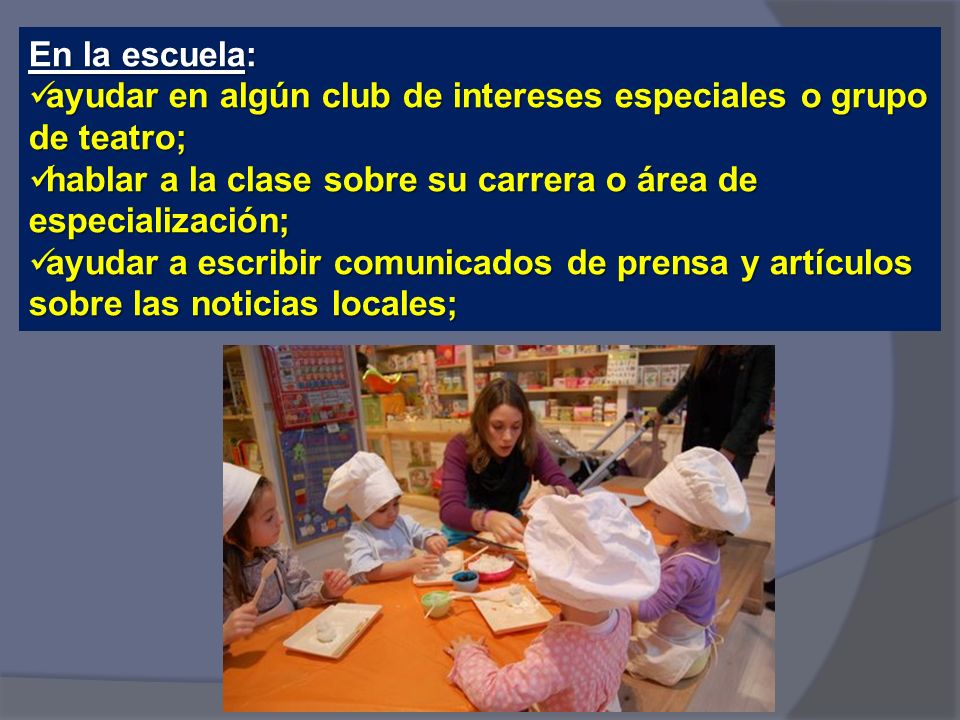 En la escuela:
✓ayudar en algún club de intereses especiales o grupo de teatro;
✓hablar a la clase sobre su carrera o área de especialización;
✓ayudar a escribir comunicados de prensa y artículos sobre las noticias locales;